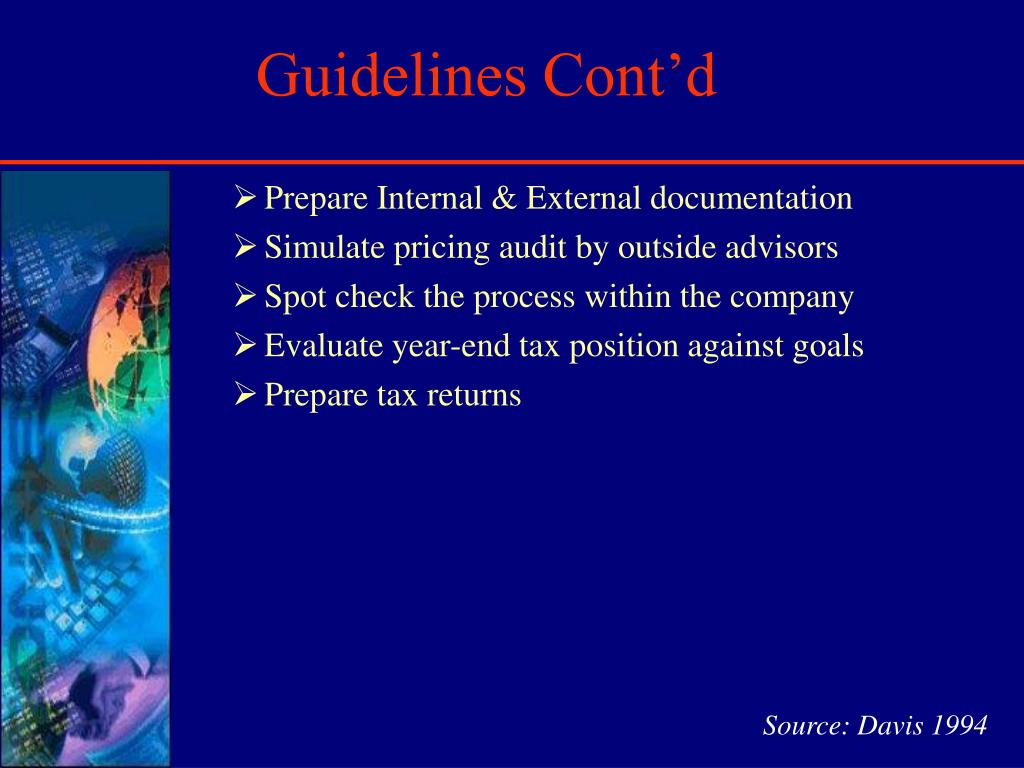 Guidelines Cont’d

➢ Prepare Internal & External documentation
➢ Simulate pricing audit by outside advisors
➢ Spot check the process within the company
➢ Evaluate year-end tax position against goals
➢ Prepare tax returns

Source: Davis 1994